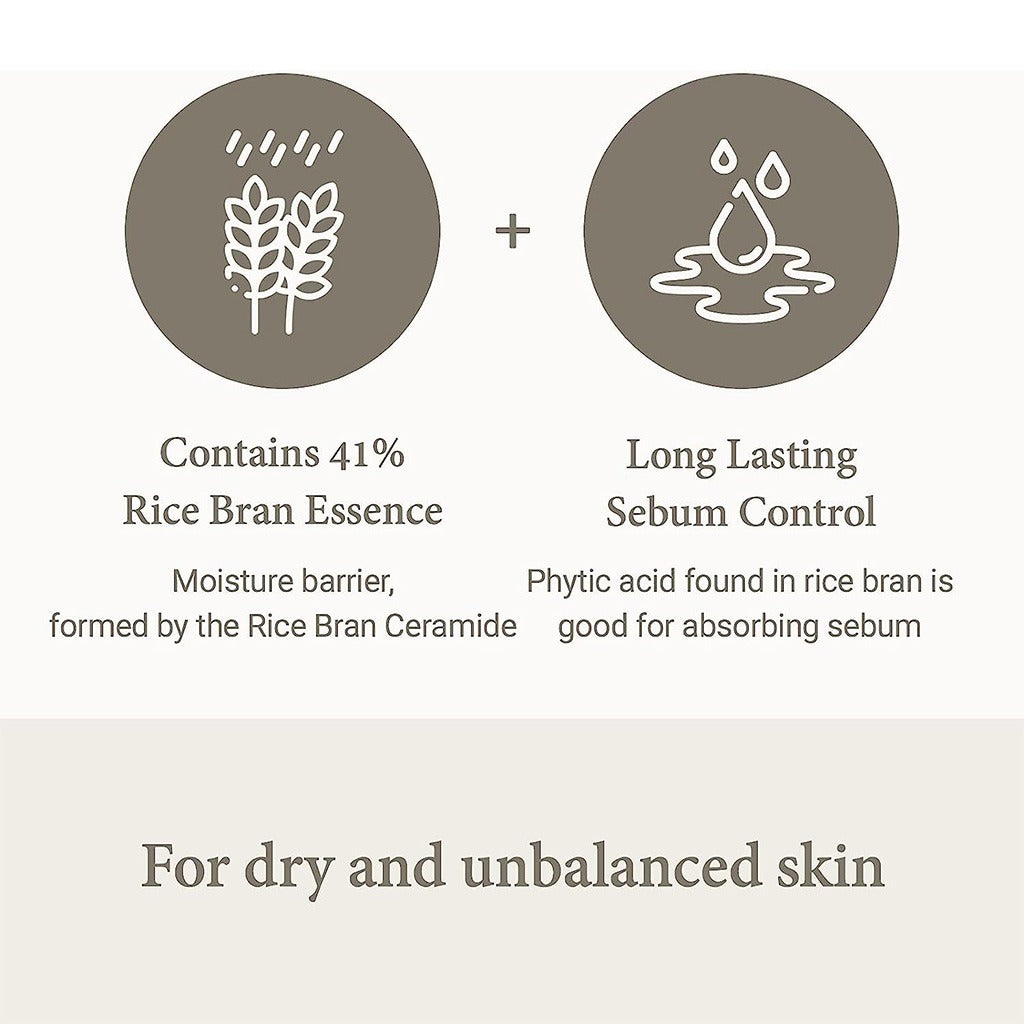 +

Contains 41%
Rice Bran Essence

Moisture barrier,
formed by the Rice Bran Ceramide

Long Lasting
Sebum Control

Phytic acid found in rice bran is
good for absorbing sebum

For dry and unbalanced skin